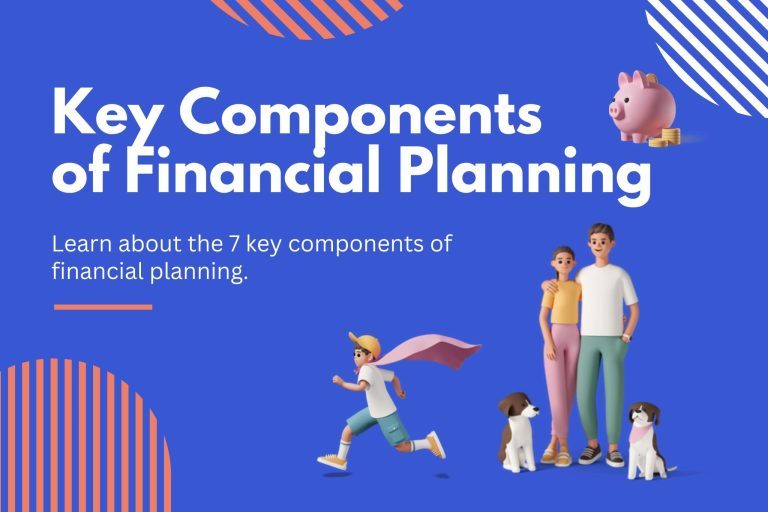 Key Components of Financial Planning

Learn about the 7 key components of financial planning.